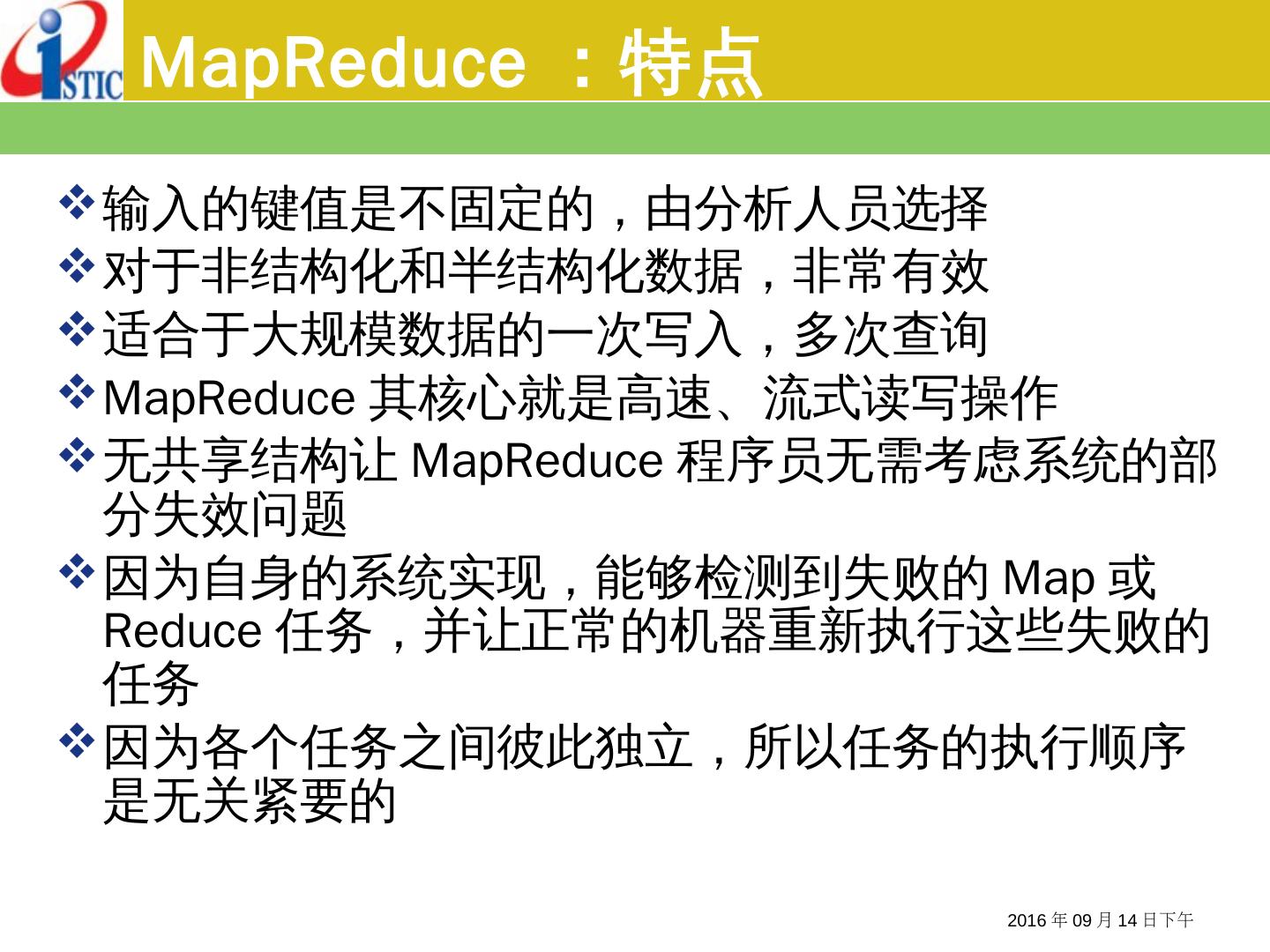 ISTIC

MapReduce ：特点

❖输入的键值是不固定的，由分析人员选择
❖对于非结构化和半结构化数据，非常有效
❖适合于大规模数据的一次写入，多次查询
❖MapReduce 其核心就是高速、流式读写操作
❖无共享结构让 MapReduce 程序员无需考虑系统的部分失效问题
❖因为自身的系统实现，能够检测到失败的 Map 或 Reduce 任务，并让正常的机器重新执行这些失败的任务
❖因为各个任务之间彼此独立，所以任务的执行顺序是无关紧要的

2016 年 09 月 14 日下午